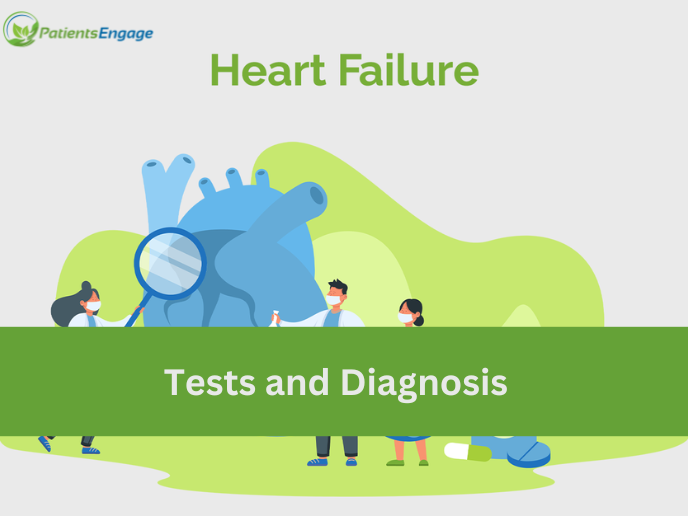 PatientsEngage

Heart Failure

Tests and Diagnosis